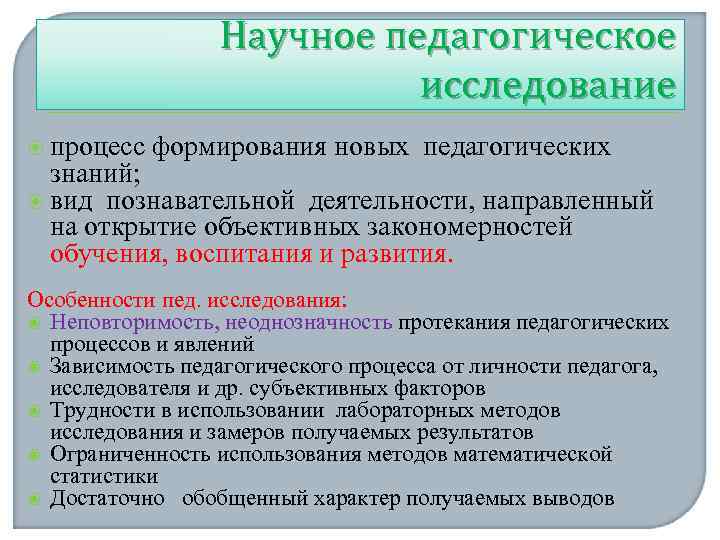 Научное педагогическое исследование

процесс формирования новых педагогических знаний;

вид познавательной деятельности, направленный на открытие объективных закономерностей обучения, воспитания и развития.

Особенности пед. исследования:

Неповторимость, неоднозначность протекания педагогических процессов и явлений

Зависимость педагогического процесса от личности педагога, исследователя и др. субъективных факторов

Трудности в использовании лабораторных методов исследования и замеров получаемых результатов

Ограниченность использования методов математической статистики

Достаточно обобщенный характер получаемых выводов